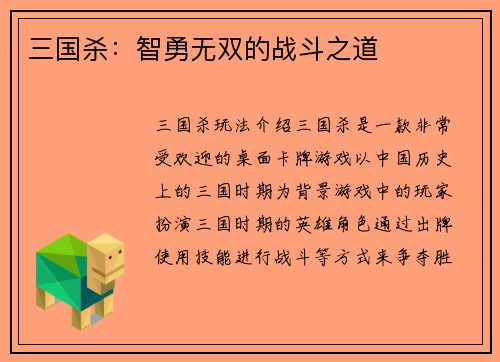 三国杀：智勇无双的战斗之道

三国杀玩法介绍三国杀是一款非常受欢迎的桌面卡牌游戏以中国历史上的三国时期为背景游戏中的玩家扮演三国时期的英雄角色通过出牌使用技能进行战斗等方式来争夺胜